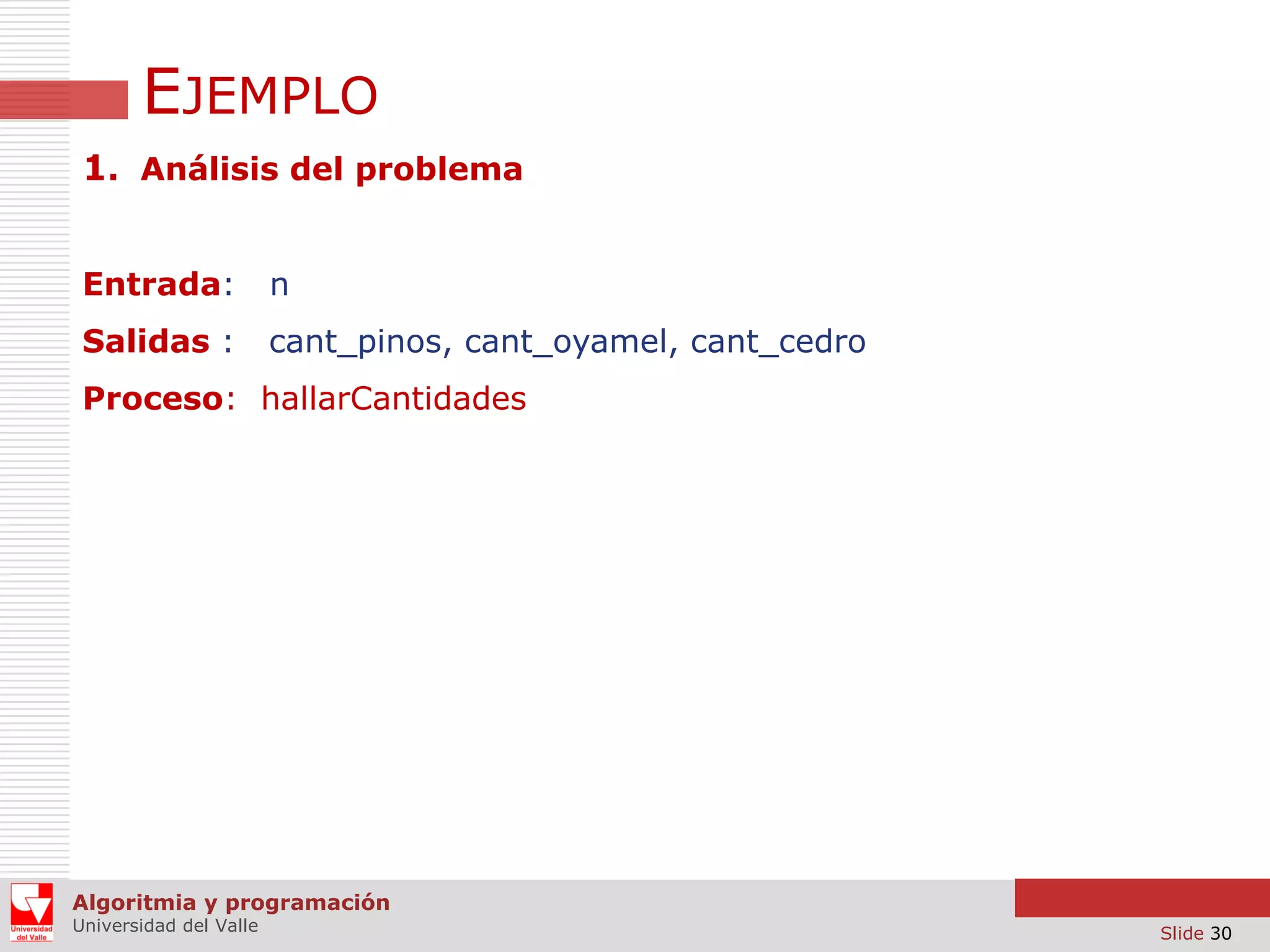 EJEMPLO

1. Análisis del problema

Entrada: n

Salidas : cant_pinos, cant_oyamel, cant_cedro

Proceso: hallarCantidades

Universidad del Valle

Algoritmia y programación
Universidad del Valle

Slide 30